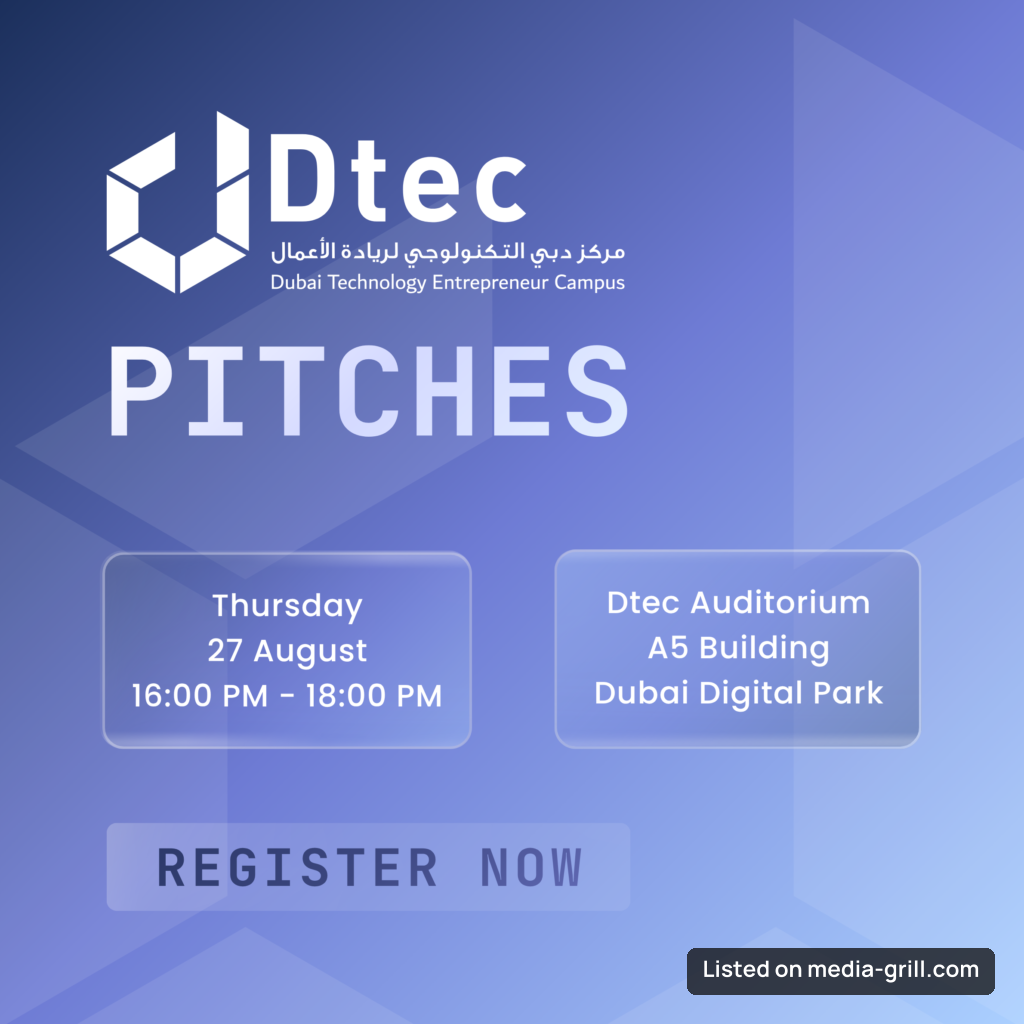 Dtec
مركز دبي التكنولوجي لريادة الأعمال
Dubai Technology Entrepreneur Campus

PITCHES

Thursday
27 August
16:00 PM - 18:00 PM

Dtec Auditorium
A5 Building
Dubai Digital Park

REGISTER NOW

Listed on media-grill.com